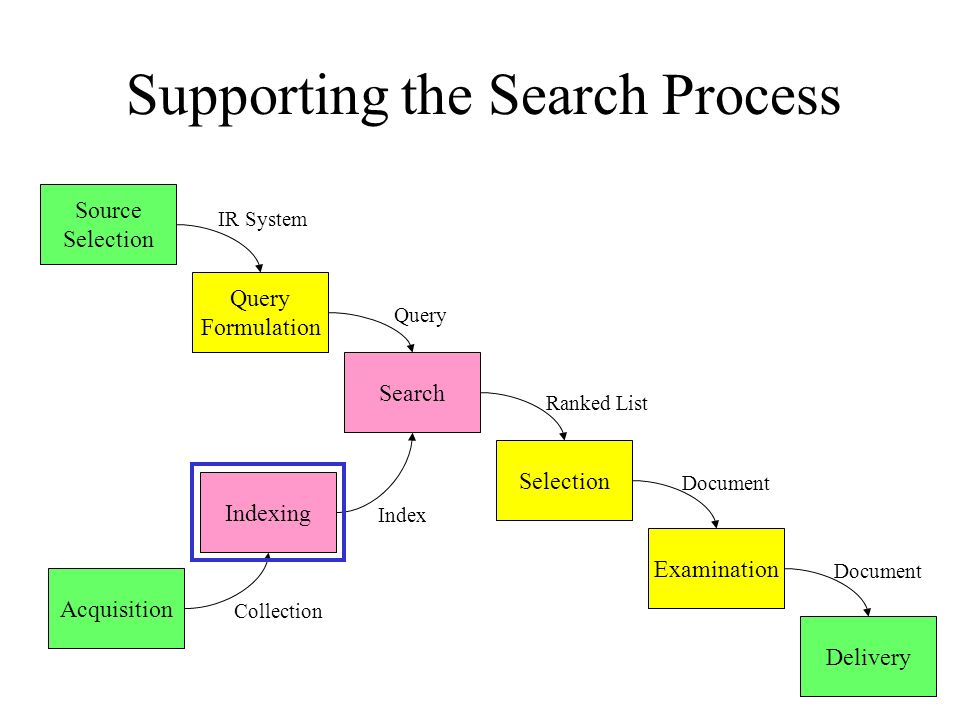 Supporting the Search Process

Source Selection

IR System

Query Formulation

Query

Search

Ranked List

Selection

Document

Examination

Document

Delivery

Indexing

Index

Acquisition

Collection